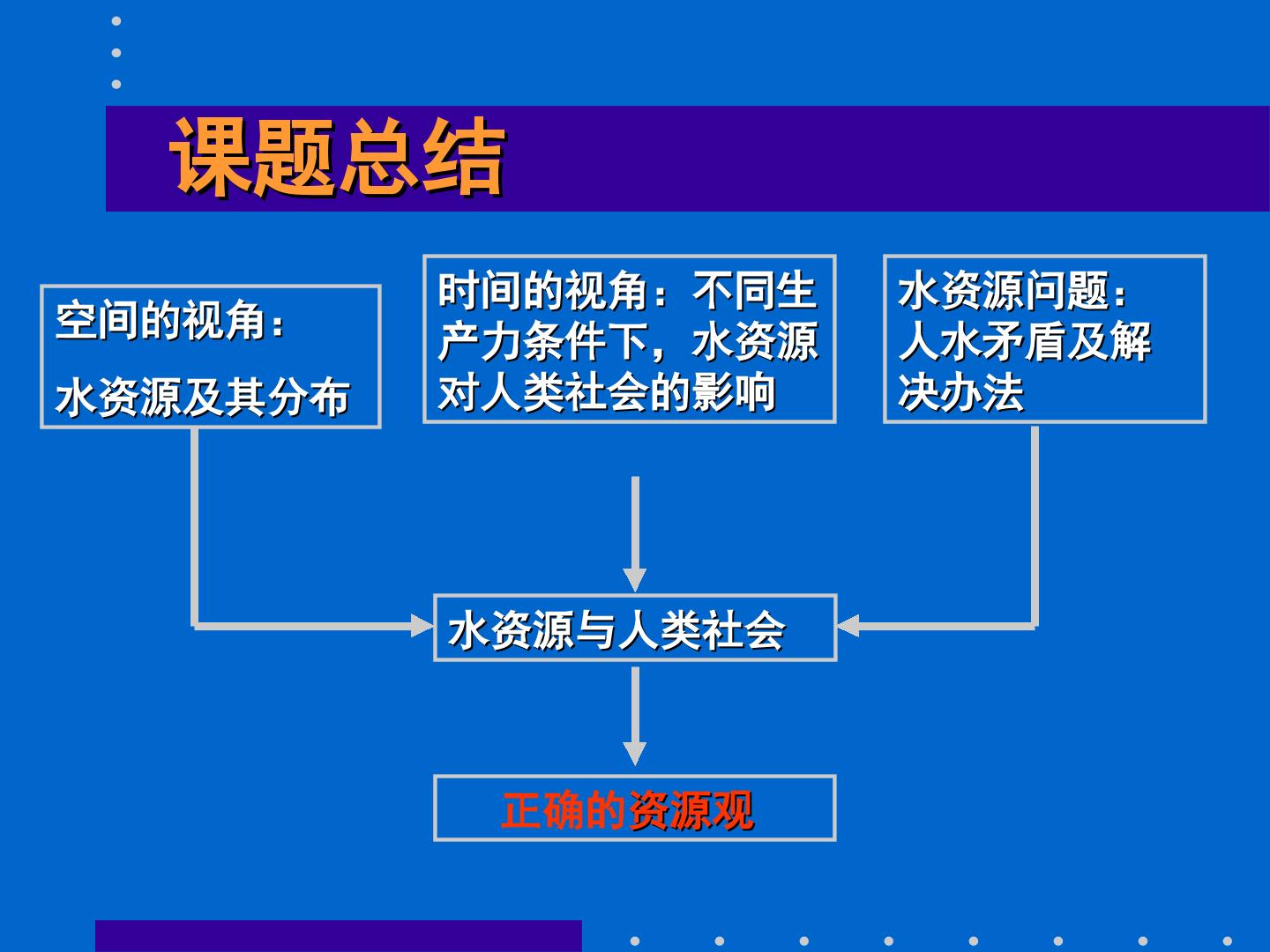 课题总结

空间的视角：

水资源及其分布

时间的视角：不同生产力条件下，水资源对人类社会的影响

水资源问题：人水矛盾及解决办法

水资源与人类社会

正确的资源观